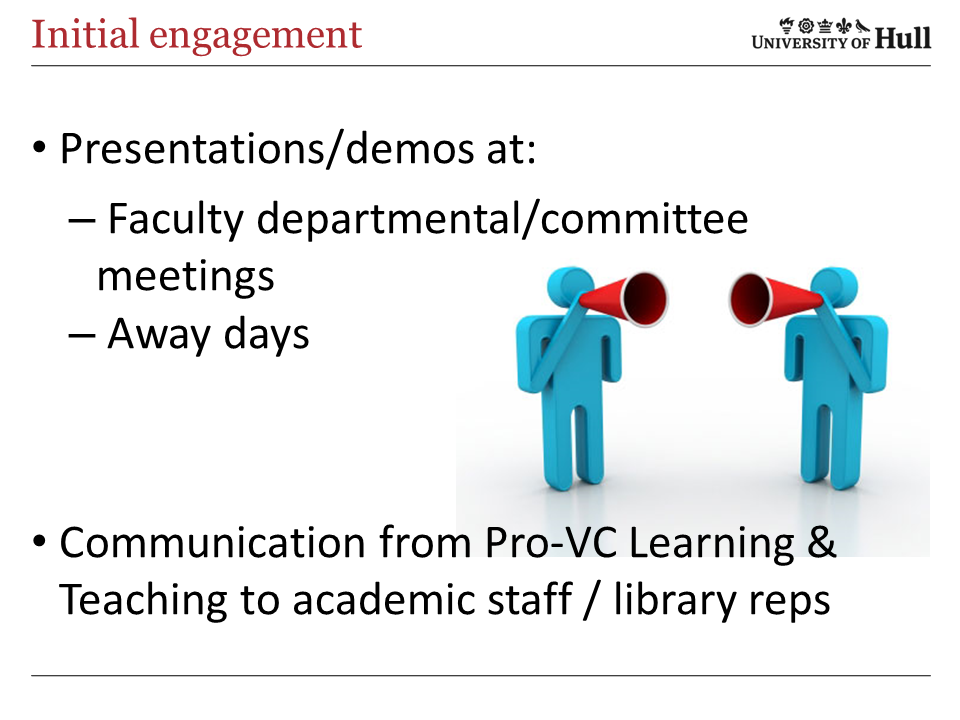 Initial engagement

UNIVERSITY OF Hull

• Presentations/demos at:
– Faculty departmental/committee meetings
– Away days

• Communication from Pro-VC Learning & Teaching to academic staff / library reps